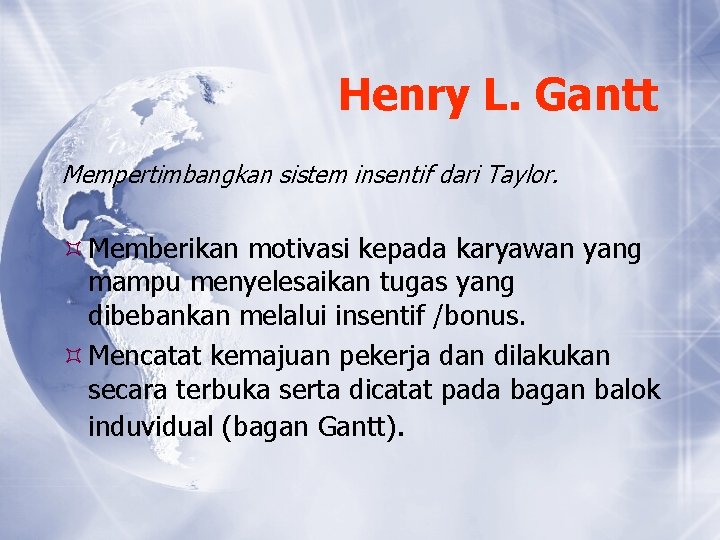 Henry L. Gantt

Mempertimbangkan sistem insentif dari Taylor.

Memberikan motivasi kepada karyawan yang mampu menyelesaikan tugas yang dibebankan melalui insentif /bonus.

Mencatat kemajuan pekerja dan dilakukan secara terbuka serta dicatat pada bagan balok induvidual (bagan Gantt).